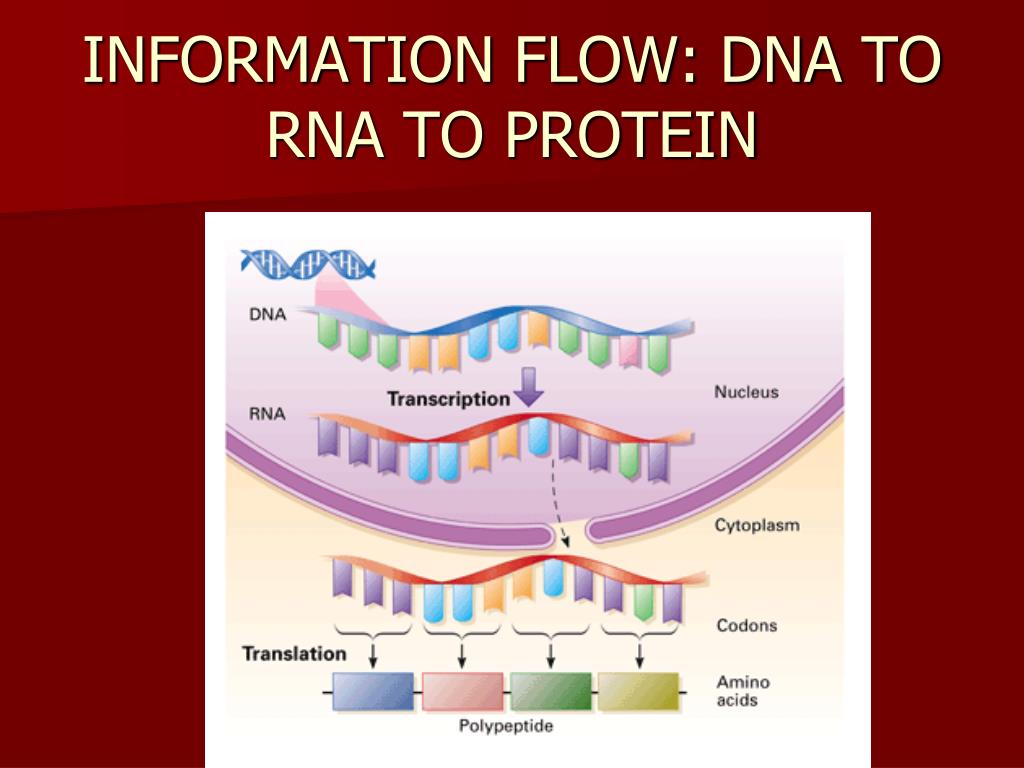 INFORMATION FLOW: DNA TO RNA TO PROTEIN

DNA

Transcription

Nucleus

RNA

Cytoplasm

Codons

Translation

Amino acids

Polypeptide